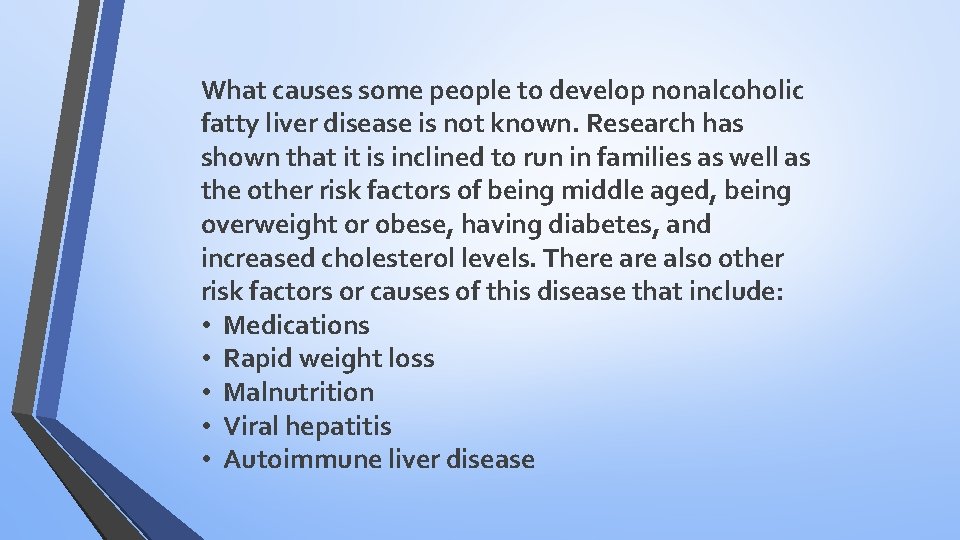 What causes some people to develop nonalcoholic fatty liver disease is not known. Research has shown that it is inclined to run in families as well as the other risk factors of being middle aged, being overweight or obese, having diabetes, and increased cholesterol levels. There are also other risk factors or causes of this disease that include:
• Medications
• Rapid weight loss
• Malnutrition
• Viral hepatitis
• Autoimmune liver disease